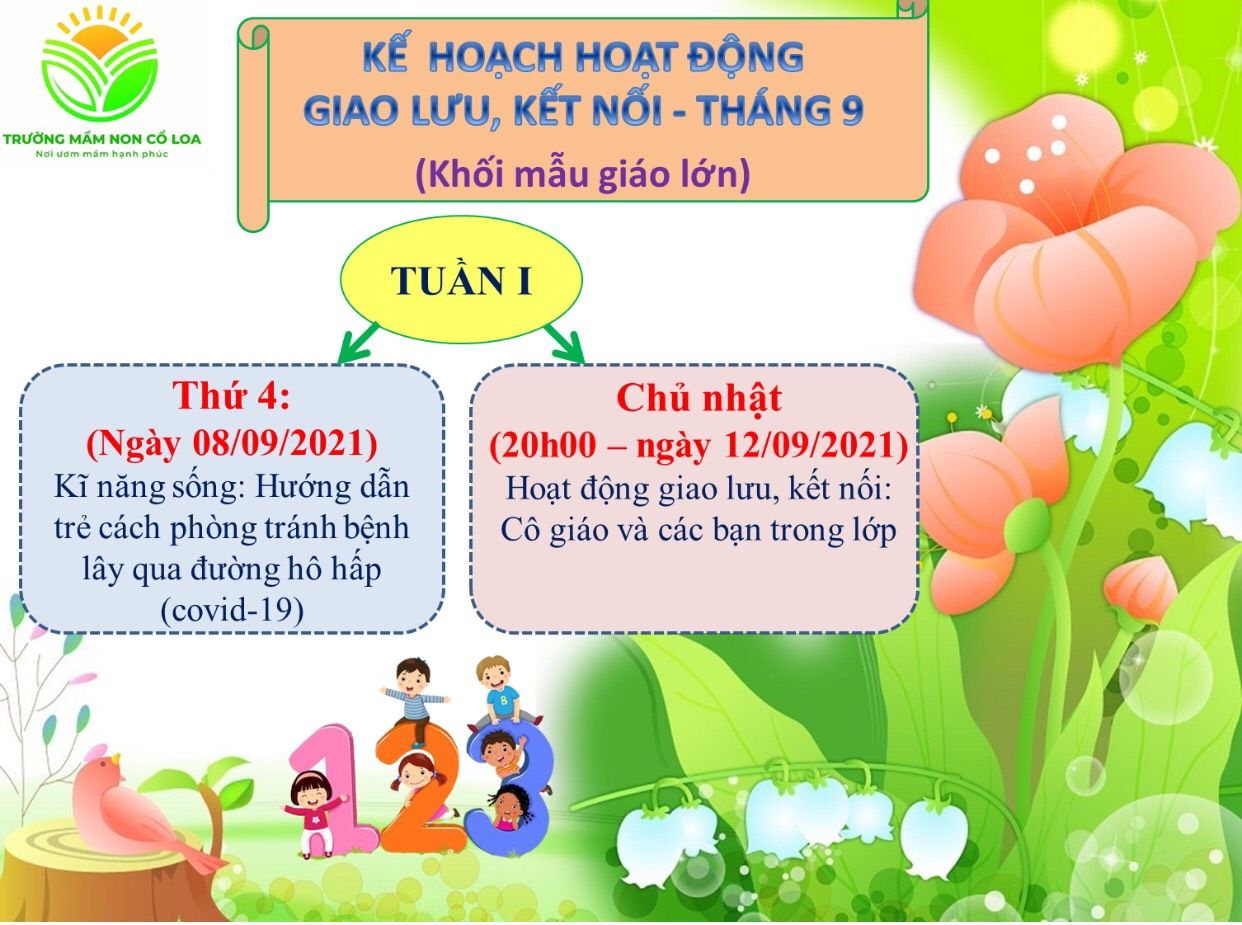 TRƯỜNG MẦM NON CỔ LOA
Nơi ươm mầm hạnh phúc

KẾ HOẠCH HOẠT ĐỘNG
GIAO LƯU, KẾT NỐI - THÁNG 9
(Khối mẫu giáo lớn)

TUẦN I

Thứ 4:
(Ngày 08/09/2021)
Kĩ năng sống: Hướng dẫn trẻ cách phòng tránh bệnh lây qua đường hô hấp (covid-19)

Chủ nhật
(20h00 – ngày 12/09/2021)
Hoạt động giao lưu, kết nối: Cô giáo và các bạn trong lớp

1
2
3